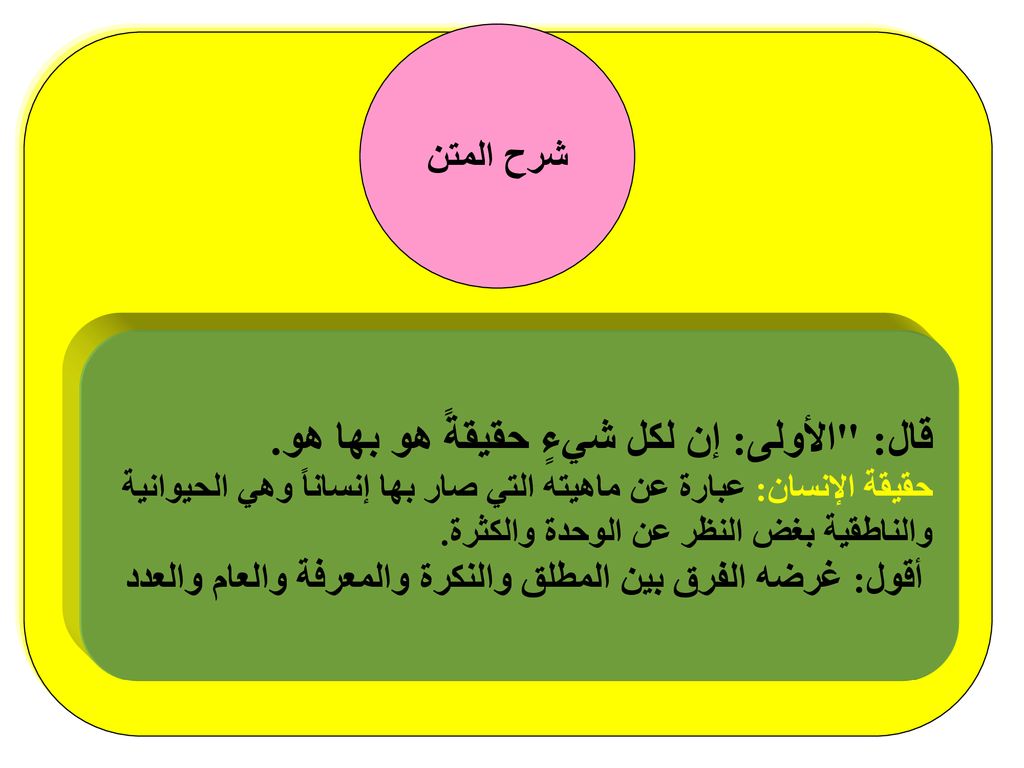 شرح المتن

قال: "الأولى: إن لكل شيءٍ حقيقةً هو بها هو.
حقيقة الإنسان: عبارة عن ماهيته التي صار بها إنساناً وهي الحيوانية والناطقية بغض النظر عن الوحدة والكثرة.
أقول: غرضه الفرق بين المطلق والنكرة والمعرفة والعام والعدد